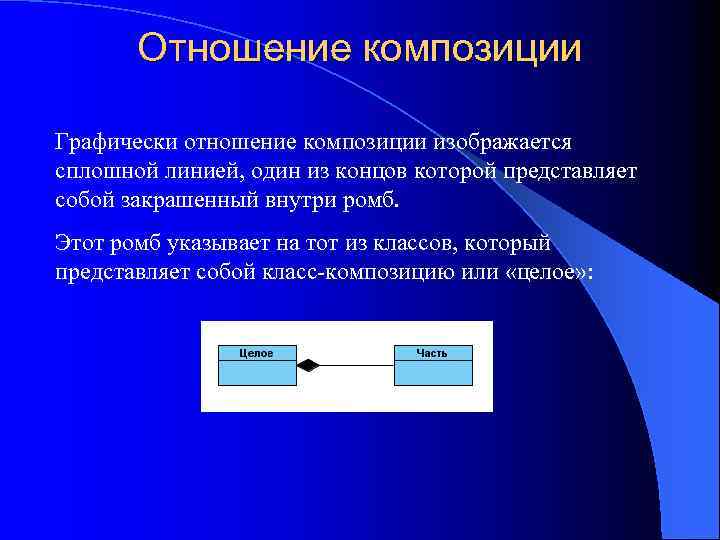 Отношение композиции

Графически отношение композиции изображается сплошной линией, один из концов которой представляет собой закрашенный внутри ромб.

Этот ромб указывает на тот из классов, который представляет собой класс-композицию или «целое»:

Целое

Часть